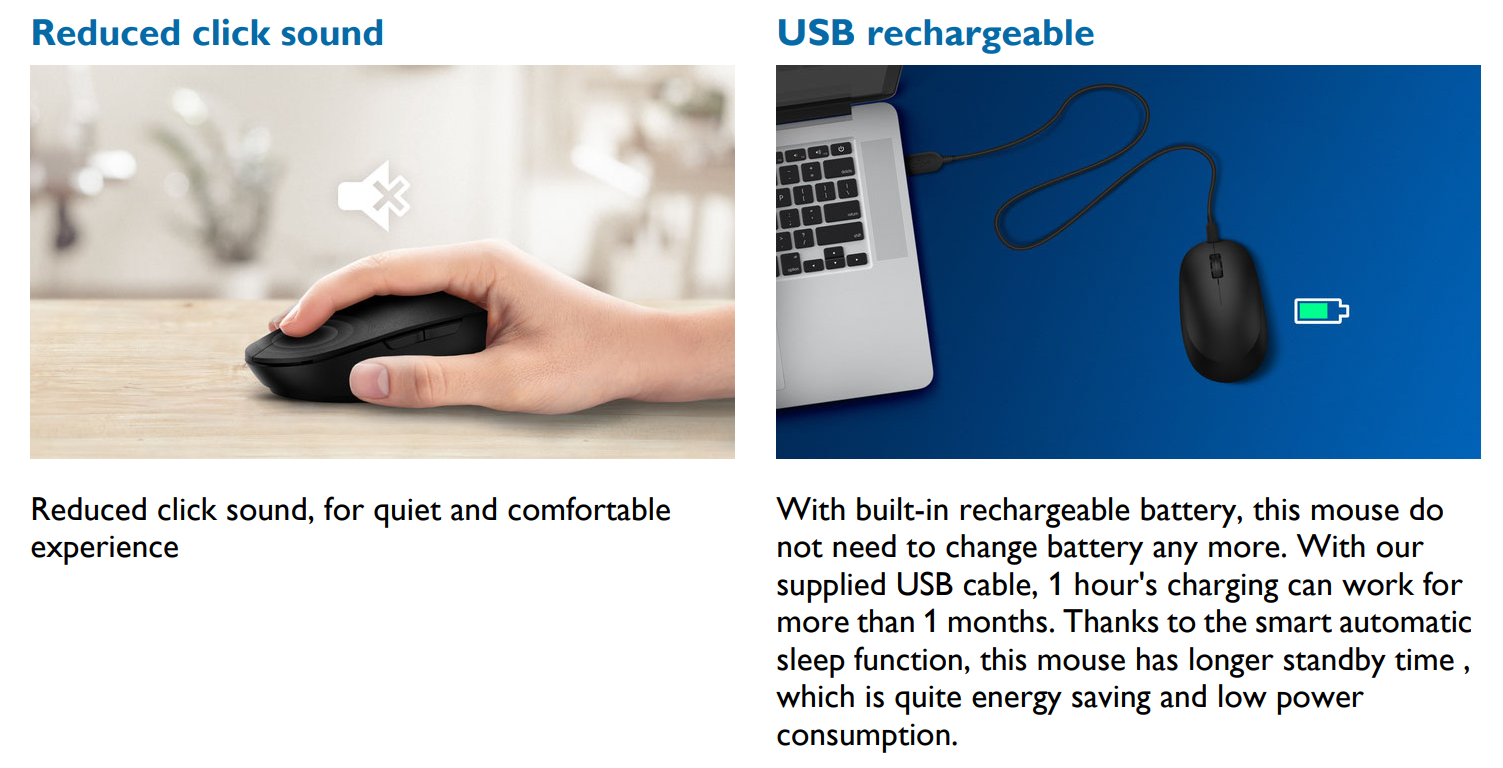 Reduced click sound

Reduced click sound, for quiet and comfortable experience

USB rechargeable

With built-in rechargeable battery, this mouse do not need to change battery any more. With our supplied USB cable, 1 hour's charging can work for more than 1 months. Thanks to the smart automatic sleep function, this mouse has longer standby time , which is quite energy saving and low power consumption.